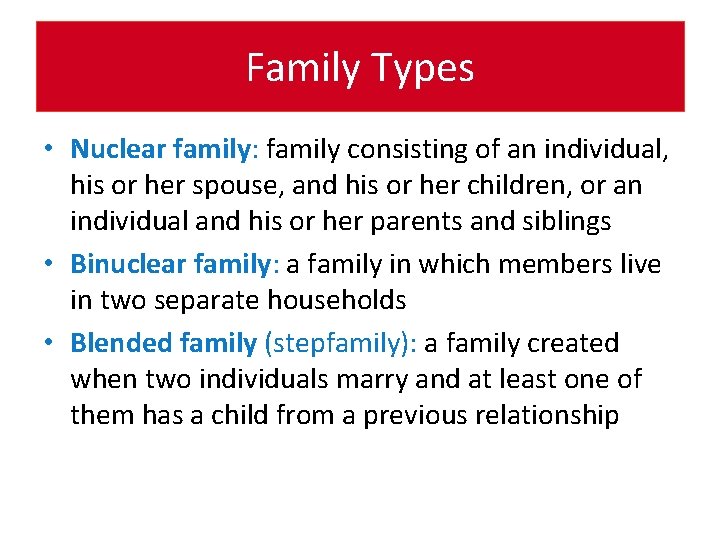 Family Types

• Nuclear family: family consisting of an individual, his or her spouse, and his or her children, or an individual and his or her parents and siblings

• Binuclear family: a family in which members live in two separate households

• Blended family (stepfamily): a family created when two individuals marry and at least one of them has a child from a previous relationship